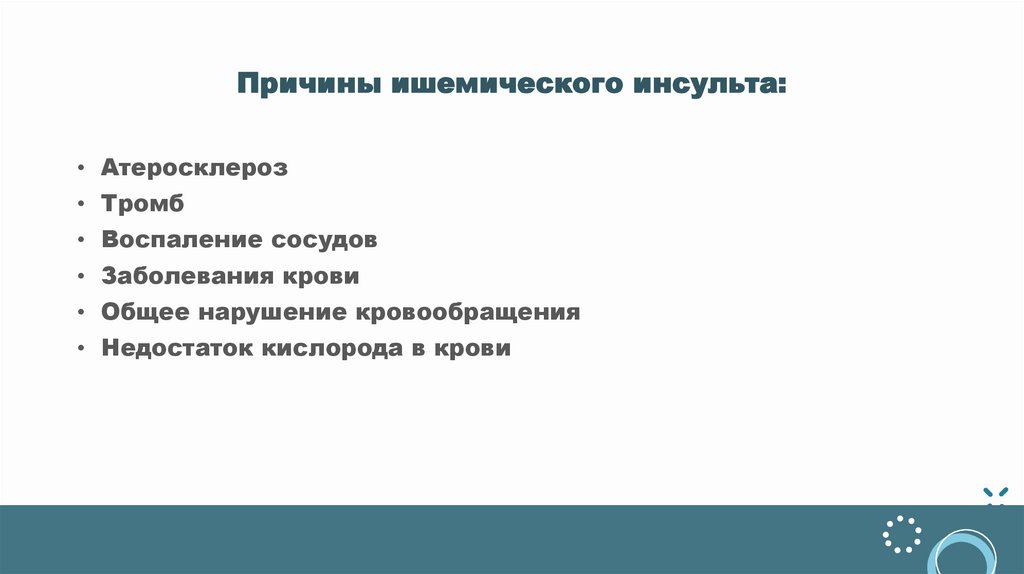 Причины ишемического инсульта:

• Атеросклероз
• Тромб
• Воспаление сосудов
• Заболевания крови
• Общее нарушение кровообращения
• Недостаток кислорода в крови